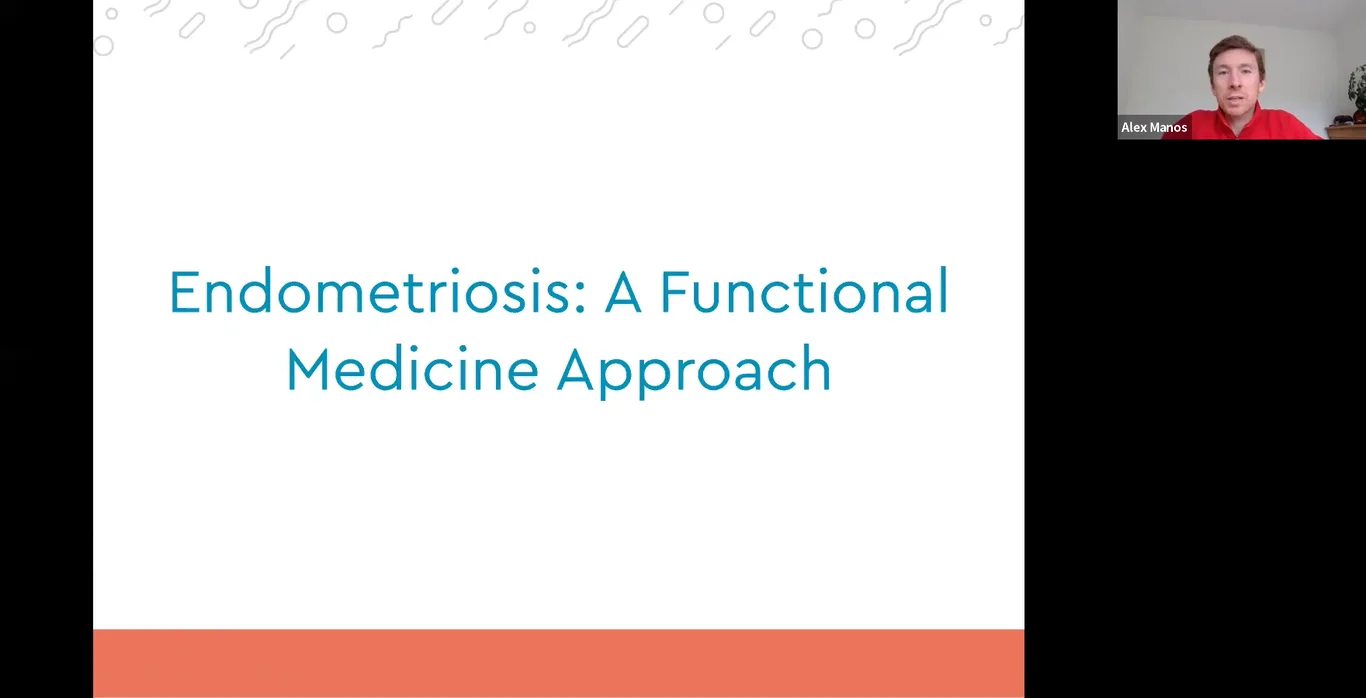 Endometriosis: A Functional Medicine Approach

Alex Manos